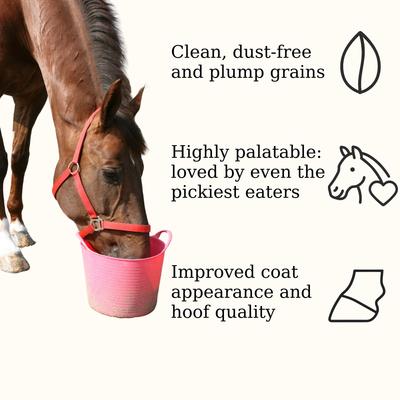 Clean, dust-free and plump grains

Highly palatable: loved by even the pickiest eaters

Improved coat appearance and hoof quality